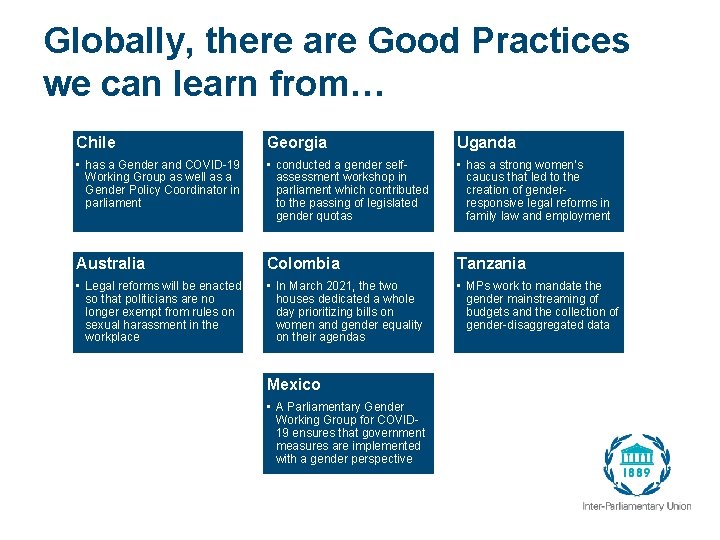 Globally, there are Good Practices we can learn from…

Chile
• has a Gender and COVID-19 Working Group as well as a Gender Policy Coordinator in parliament

Georgia
• conducted a gender self-assessment workshop in parliament which contributed to the passing of legislated gender quotas

Uganda
• has a strong women's caucus that led to the creation of gender-responsive legal reforms in family law and employment

Australia
• Legal reforms will be enacted so that politicians are no longer exempt from rules on sexual harassment in the workplace

Colombia
• In March 2021, the two houses dedicated a whole day prioritizing bills on women and gender equality on their agendas

Tanzania
• MPs work to mandate the gender mainstreaming of budgets and the collection of gender-disaggregated data

Mexico
• A Parliamentary Gender Working Group for COVID-19 ensures that government measures are implemented with a gender perspective

1889

Inter-Parliamentary Union